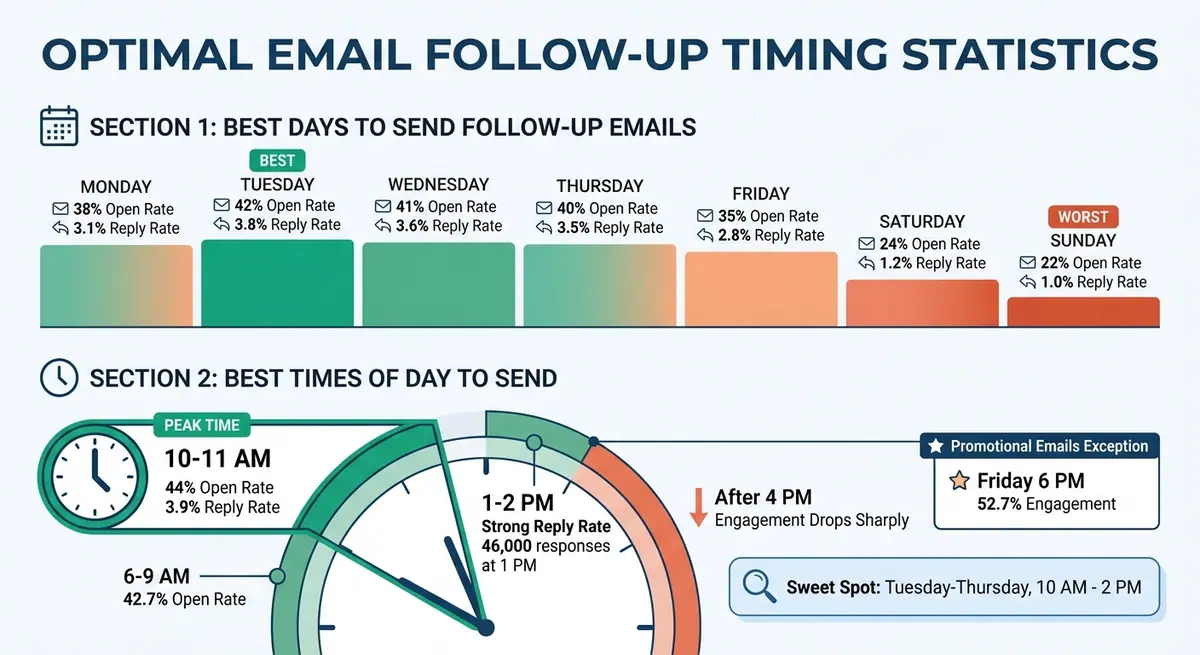 OPTIMAL EMAIL FOLLOW-UP TIMING STATISTICS

SECTION 1: BEST DAYS TO SEND FOLLOW-UP EMAILS

MONDAY
38% Open Rate
3.1% Reply Rate

BEST
TUESDAY
42% Open Rate
3.8% Reply Rate

WEDNESDAY
41% Open Rate
3.6% Reply Rate

THURSDAY
40% Open Rate
3.5% Reply Rate

FRIDAY
35% Open Rate
2.8% Reply Rate

SATURDAY
24% Open Rate
1.2% Reply Rate

WORST
SUNDAY
22% Open Rate
1.0% Reply Rate

SECTION 2: BEST TIMES OF DAY TO SEND

PEAK TIME
10-11 AM
44% Open Rate
3.9% Reply Rate

6-9 AM
42.7% Open Rate

1-2 PM
Strong Reply Rate
46,000 responses at 1 PM

After 4 PM
Engagement Drops Sharply

Promotional Emails Exception
Friday 6 PM
52.7% Engagement

Sweet Spot: Tuesday-Thursday, 10 AM - 2 PM